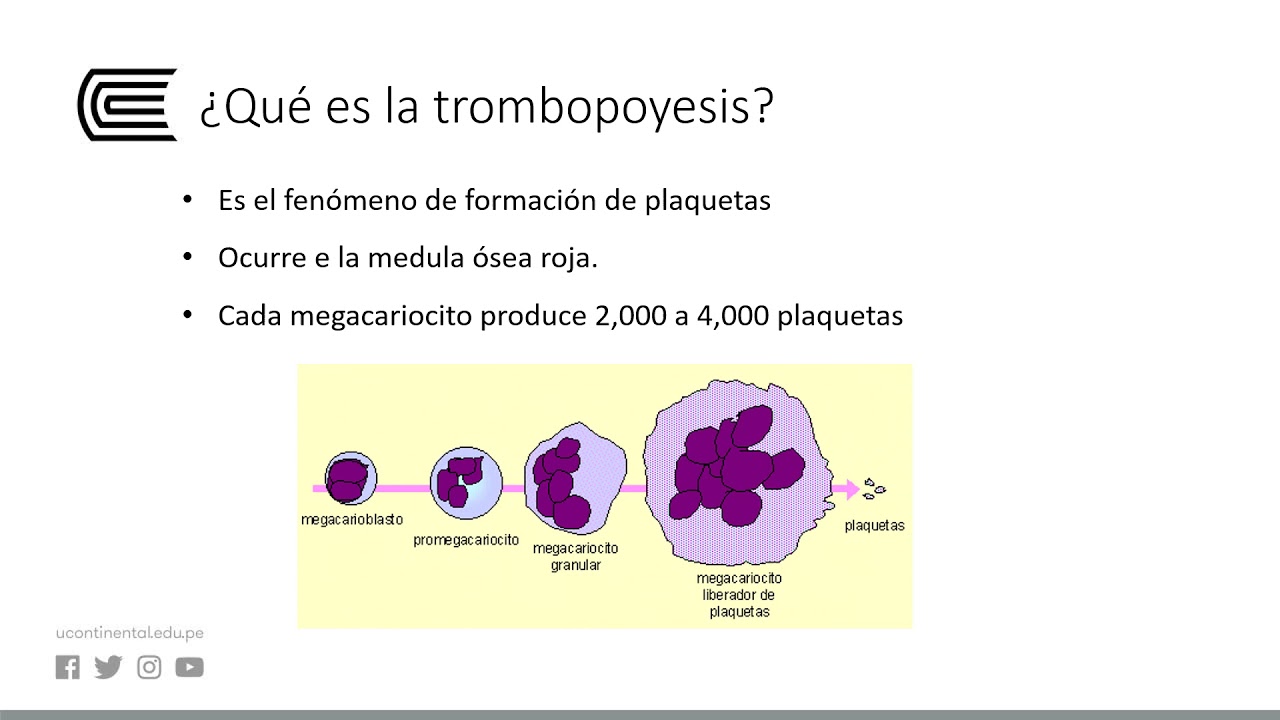 ¿Qué es la trombopoyesis?

• Es el fenómeno de formación de plaquetas

• Ocurre e la medula ósea roja.

• Cada megacariocito produce 2,000 a 4,000 plaquetas

megacarioblasto

promegacariocito

megacariocito granular

megacariocito liberador de plaquetas

plaquetas

ucontinental.edu.pe